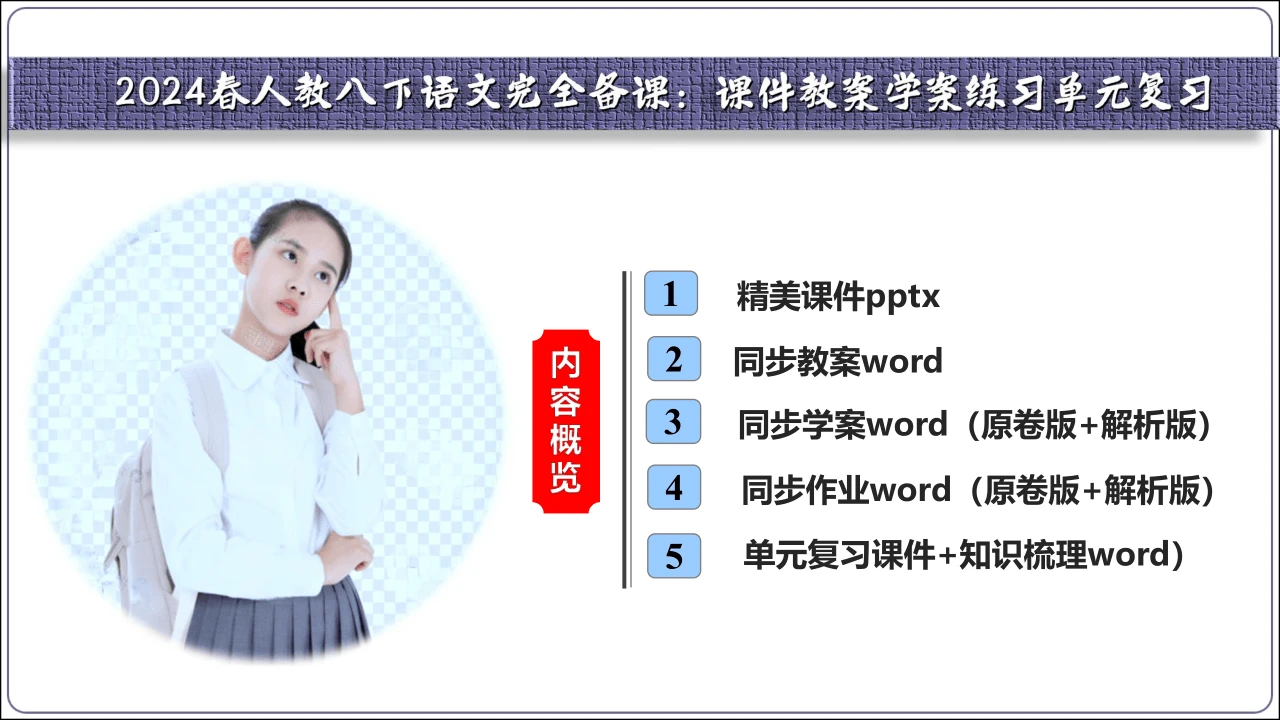 2024春人教八下语文完全备课：课件教案学案练习单元复习

内容概览

1 精美课件pptx

2 同步教案word

3 同步学案word（原卷版+解析版）

4 同步作业word（原卷版+解析版）

5 单元复习课件+知识梳理word）